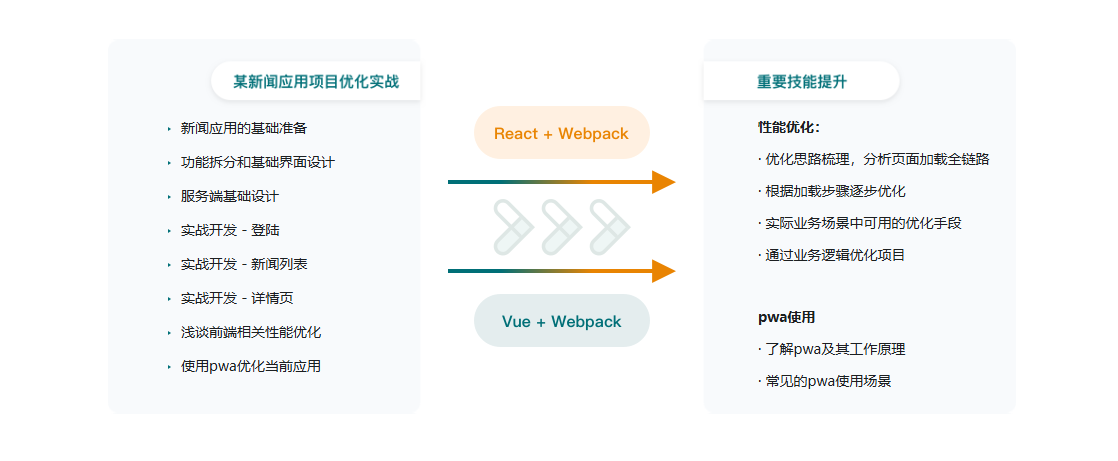 某新闻应用项目优化实战

新闻应用的基础准备

功能拆分和基础界面设计

服务端基础设计

实战开发 - 登陆

实战开发 - 新闻列表

实战开发 - 详情页

浅谈前端相关性能优化

使用pwa优化当前应用

React + Webpack

Vue + Webpack

重要技能提升

性能优化：

· 优化思路梳理，分析页面加载全链路

· 根据加载步骤逐步优化

· 实际业务场景中可用的优化手段

· 通过业务逻辑优化项目

pwa使用

· 了解pwa及其工作原理

· 常见的pwa使用场景